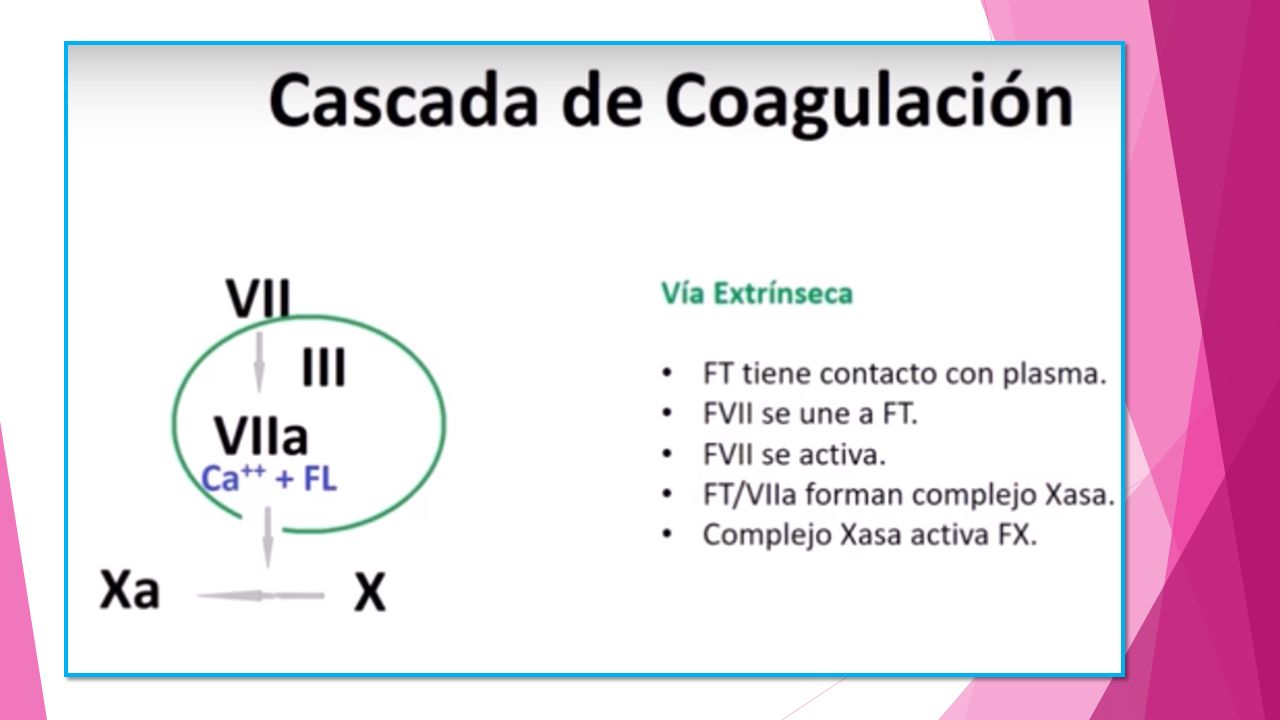 Cascada de Coagulación

VII
III
VIIa
$Ca^{++}$ + FL
Xa
X

Vía Extrínseca

• FT tiene contacto con plasma.
• FVII se une a FT.
• FVII se activa.
• FT/VIIa forman complejo Xasa.
• Complejo Xasa activa FX.